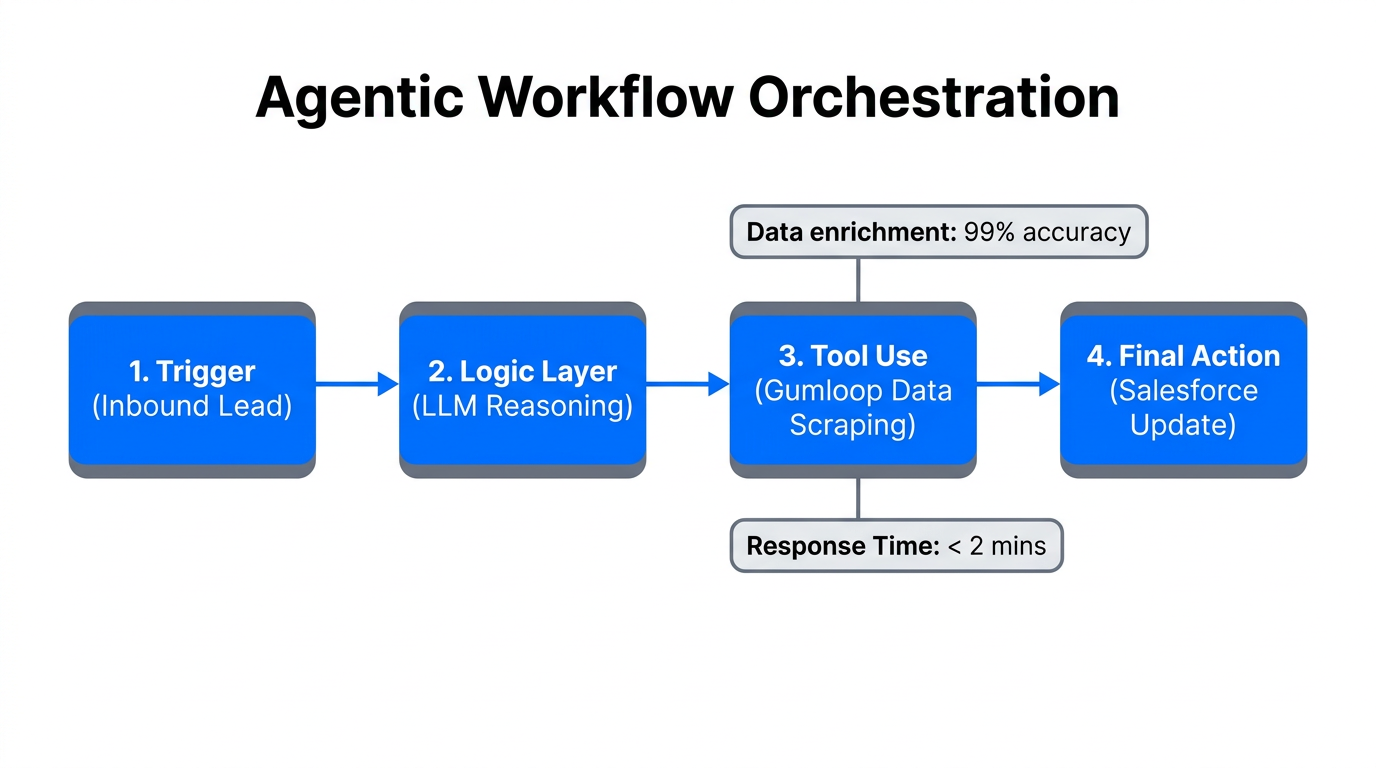 Agentic Workflow Orchestration

Data enrichment: 99% accuracy

1. Trigger
(Inbound Lead)

2. Logic Layer
(LLM Reasoning)

3. Tool Use
(Gumloop Data Scraping)

4. Final Action
(Salesforce Update)

Response Time: < 2 mins